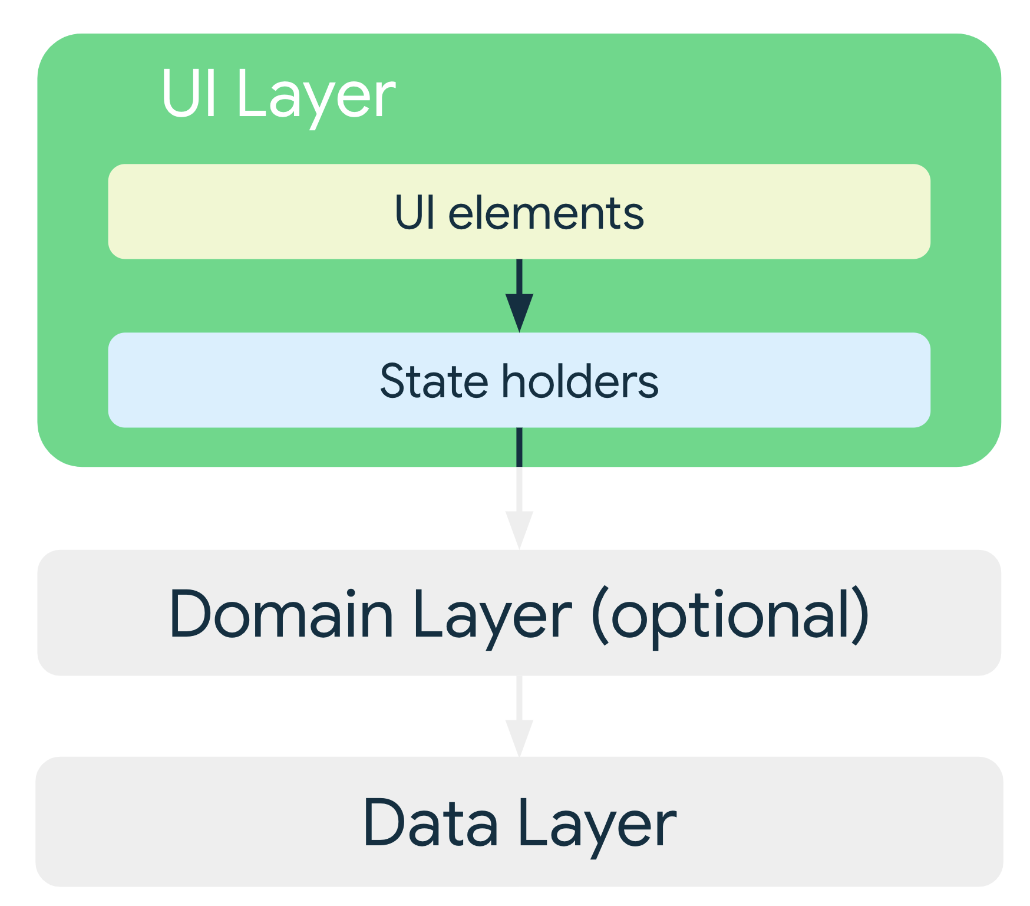 UI Layer

UI elements

State holders

Domain Layer (optional)

Data Layer